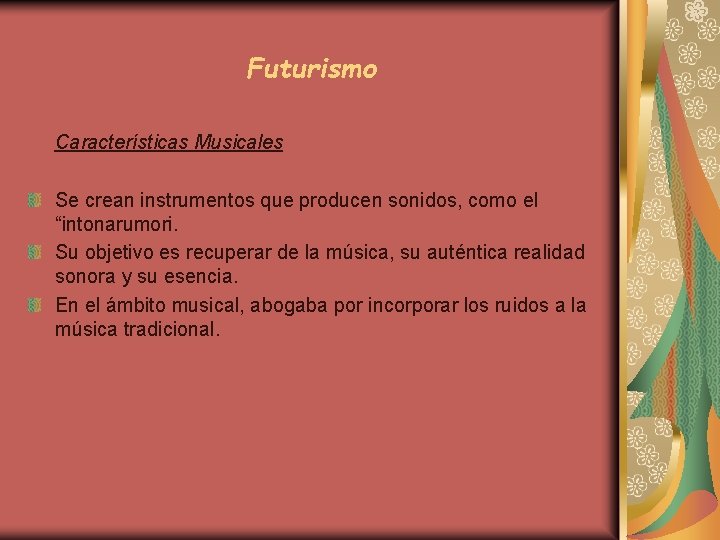 Futurismo

Características Musicales

Se crean instrumentos que producen sonidos, como el “intonarumori.

Su objetivo es recuperar de la música, su auténtica realidad sonora y su esencia.

En el ámbito musical, abogaba por incorporar los ruidos a la música tradicional.